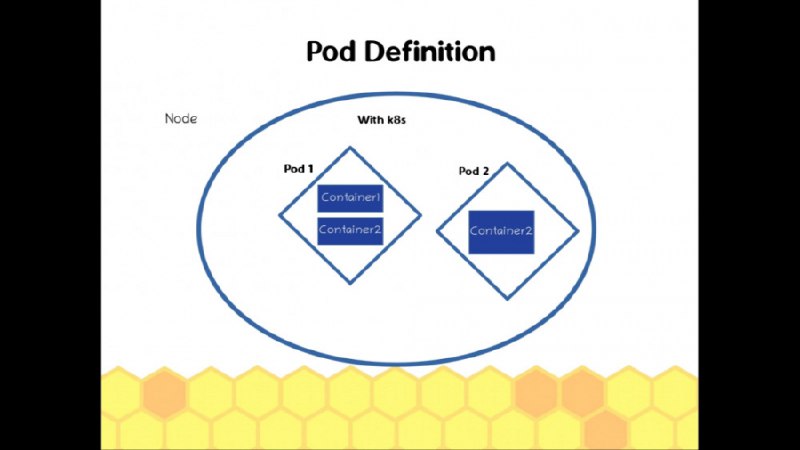 Pod Definition

Node

With k8s

Pod 1

Container1

Container2

Pod 2

Container2